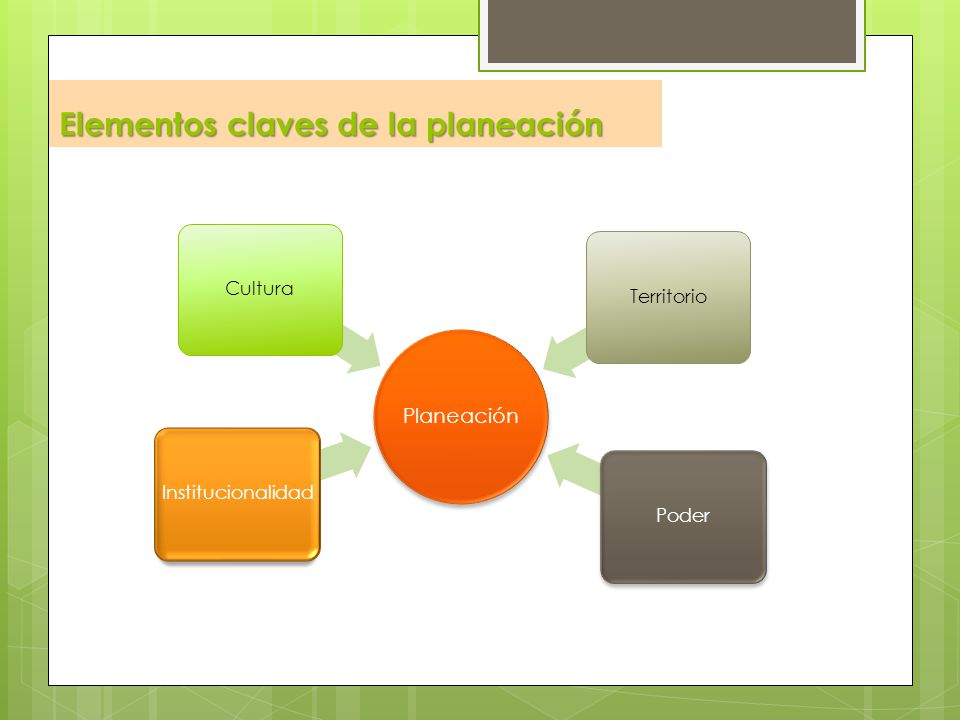 Elementos claves de la planeación

Cultura

Territorio

Planeación

Institucionalidad

Poder